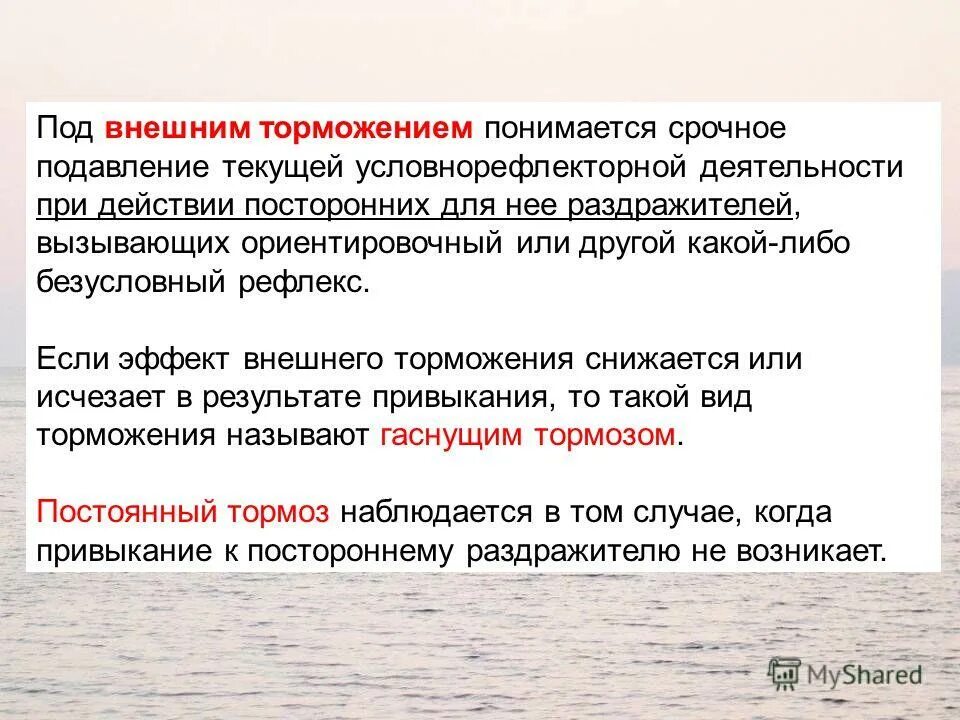 Под внешним торможением понимается срочное подавление текущей условнорефлекторной деятельности при действии посторонних для нее раздражителей, вызывающих ориентировочный или другой какой-либо безусловный рефлекс.

Если эффект внешнего торможения снижается или исчезает в результате привыкания, то такой вид торможения называют гаснущим тормозом.

Постоянный тормоз наблюдается в том случае, когда привыкание к постороннему раздражителю не возникает.

MyShared